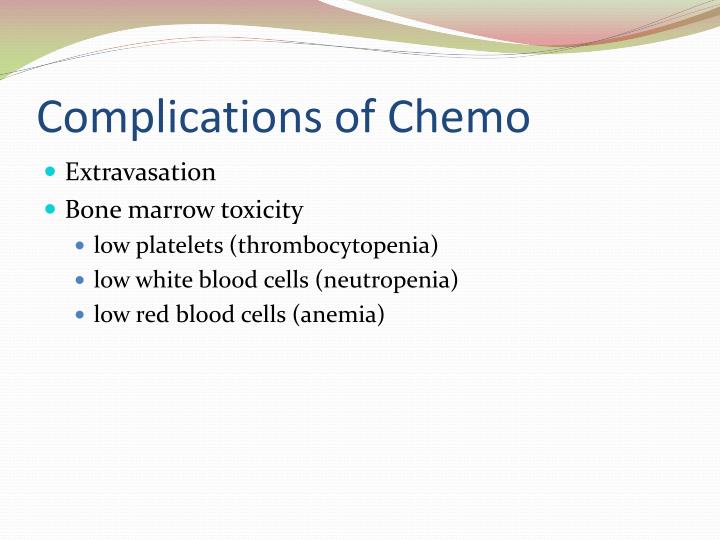 Complications of Chemo

- Extravasation
- Bone marrow toxicity
  - low platelets (thrombocytopenia)
  - low white blood cells (neutropenia)
  - low red blood cells (anemia)